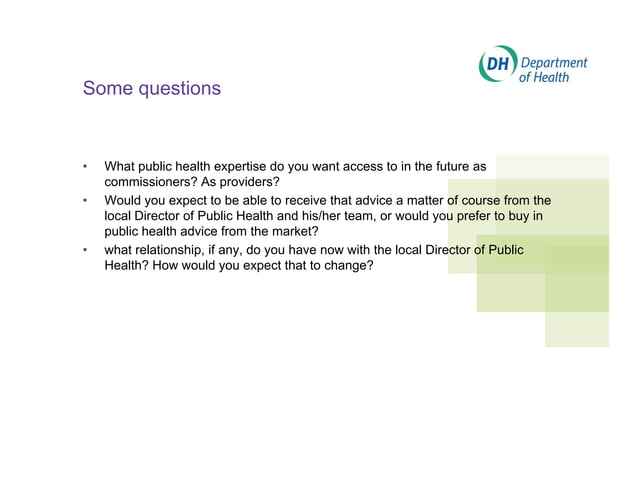 DH Department of Health

Some questions

• What public health expertise do you want access to in the future as commissioners? As providers?

• Would you expect to be able to receive that advice a matter of course from the local Director of Public Health and his/her team, or would you prefer to buy in public health advice from the market?

• what relationship, if any, do you have now with the local Director of Public Health? How would you expect that to change?